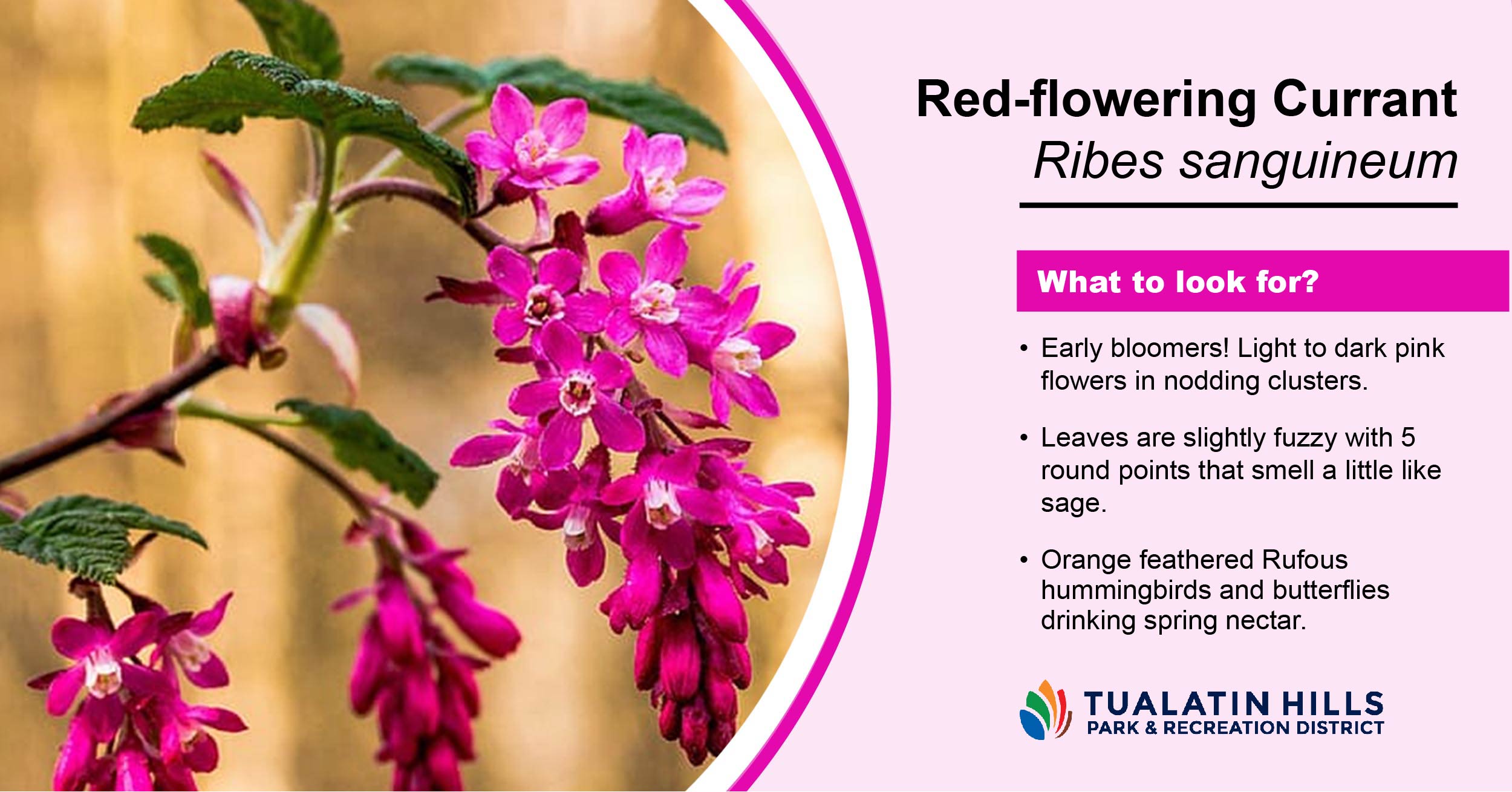 Red-flowering Currant
Ribes sanguineum

What to look for?

• Early bloomers! Light to dark pink flowers in nodding clusters.

• Leaves are slightly fuzzy with 5 round points that smell a little like sage.

• Orange feathered Rufous hummingbirds and butterflies drinking spring nectar.

TUALATIN HILLS
PARK & RECREATION DISTRICT